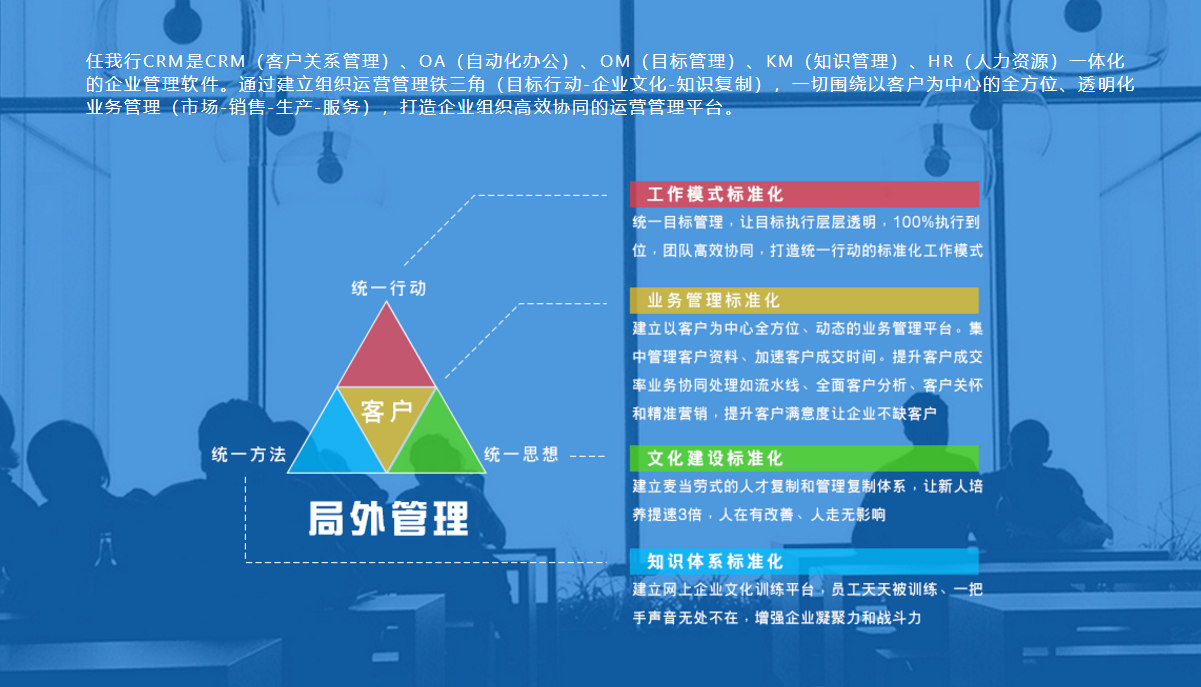 任我行CRM是CRM（客户关系管理）、OA（自动化办公）、OM（目标管理）、KM（知识管理）、HR（人力资源）一体化的企业管理软件。通过建立组织运营管理铁三角（目标行动-企业文化-知识复制），一切围绕以客户为中心的全方位、透明化业务管理（市场-销售-生产-服务），打造企业组织高效协同的运营管理平台。

统一行动

客户

统一方法

统一思想

局外管理

工作模式标准化

统一目标管理，让目标执行层层透明，100%执行到位，团队高效协同，打造统一行动的标准化工作模式

业务管理标准化

建立以客户为中心全方位、动态的业务管理平台。集中管理客户资料、加速客户成交时间。提升客户成交率业务协同处理如流水线、全面客户分析、客户关怀和精准营销，提升客户满意度让企业不缺客户

文化建设标准化

建立麦当劳式的人才复制和管理复制体系，让新人培养提速3倍，人在有改善、人走无影响

知识体系标准化

建立网上企业文化训练平台，员工天天被训练、一把手声音无处不在，增强企业凝聚力和战斗力